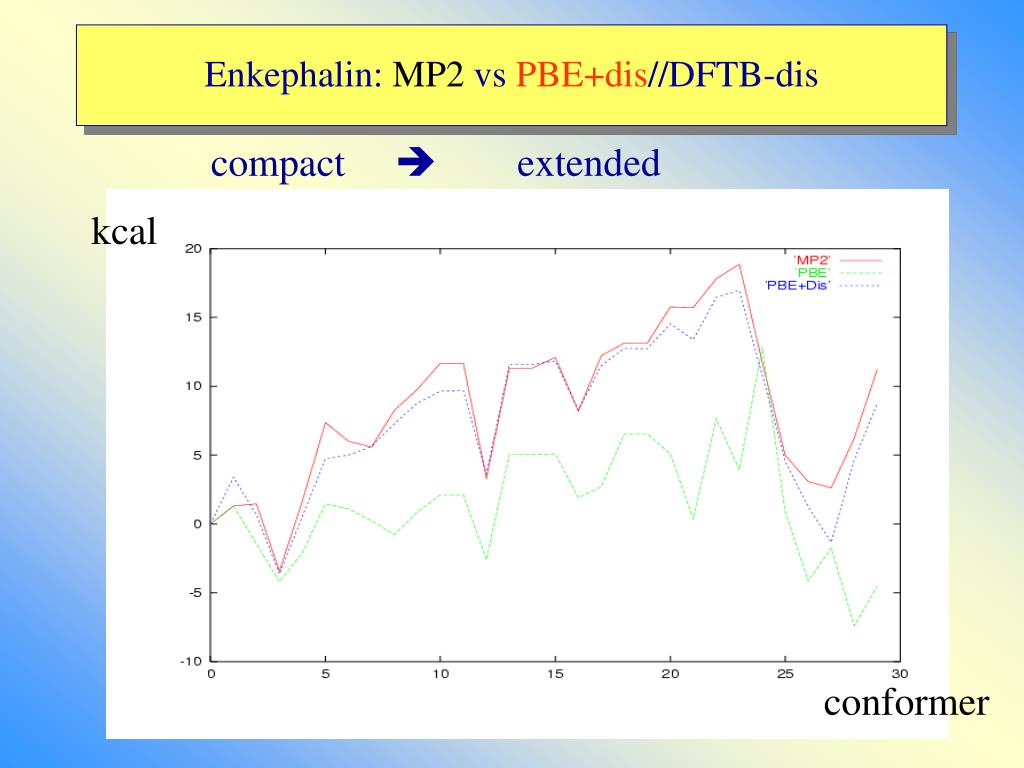 Enkephalin: MP2 vs PBE+dis//DFTB-dis

compact ➔ extended

kcal

'MP2'
'PBE'
'PBE+Dis'

20
15
10
5
0
-5
-10

0 5 10 15 20 25 30

conformer